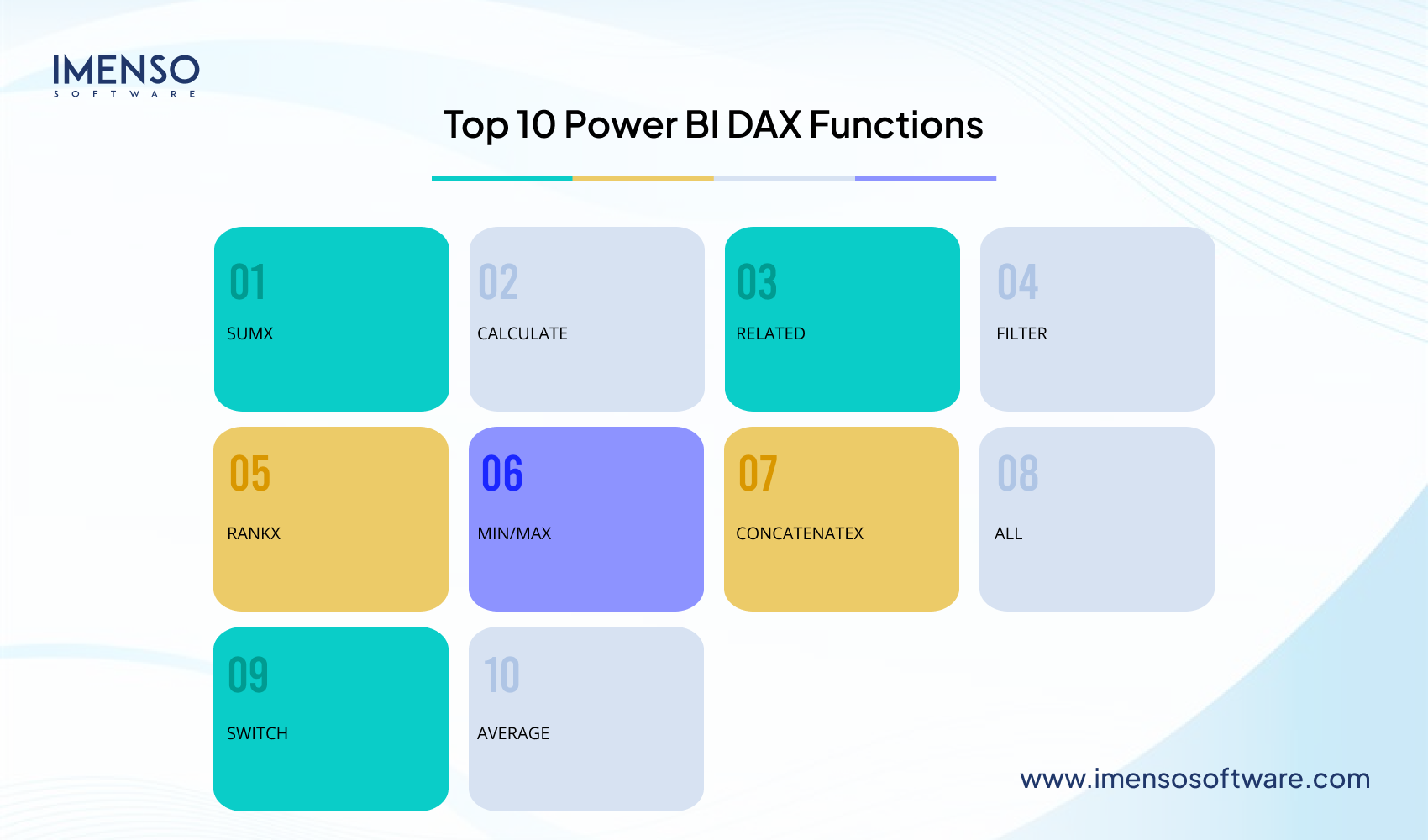 IMENSO
SOFTWARE

Top 10 Power BI DAX Functions

01
SUMX

02
CALCULATE

03
RELATED

04
FILTER

05
RANKX

06
MIN/MAX

07
CONCATENATEX

08
ALL

09
SWITCH

10
AVERAGE

www.imensosoftware.com